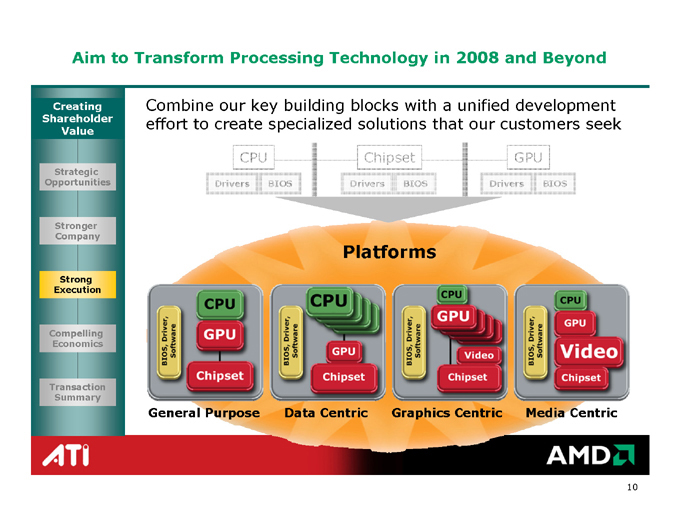 Aim to Transform Processing Technology in 2008 and Beyond

Creating Shareholder Value

Strategic Opportunities

Stronger Company

Strong Execution

Compelling Economics

Transaction Summary

Combine our key building blocks with a unified development effort to create specialized solutions that our customers seek

CPU
Drivers BIOS

Chipset
Drivers BIOS

GPU
Drivers BIOS

Platforms

BIOS, Driver, Software
CPU
GPU
Chipset
General Purpose

BIOS, Driver, Software
CPU
GPU
Chipset
Data Centric

BIOS, Driver, Software
CPU
GPU
Video
Chipset
Graphics Centric

BIOS, Driver, Software
CPU
GPU
Video
Chipset
Media Centric

ATI

AMD

10